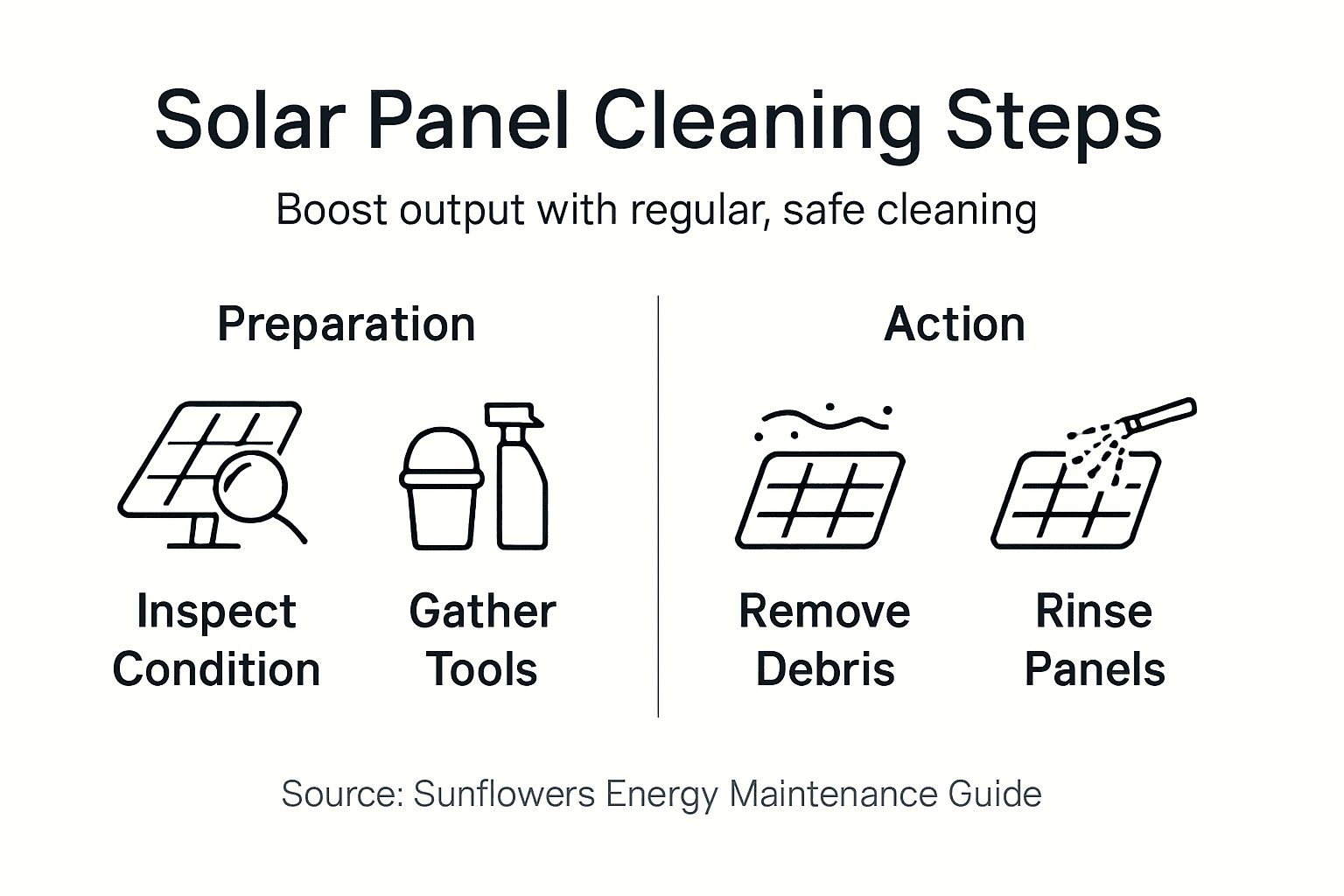 Solar Panel Cleaning Steps

Boost output with regular, safe cleaning

Preparation

Inspect Condition

Gather Tools

Action

Remove Debris

Rinse Panels

Source: Sunflowers Energy Maintenance Guide